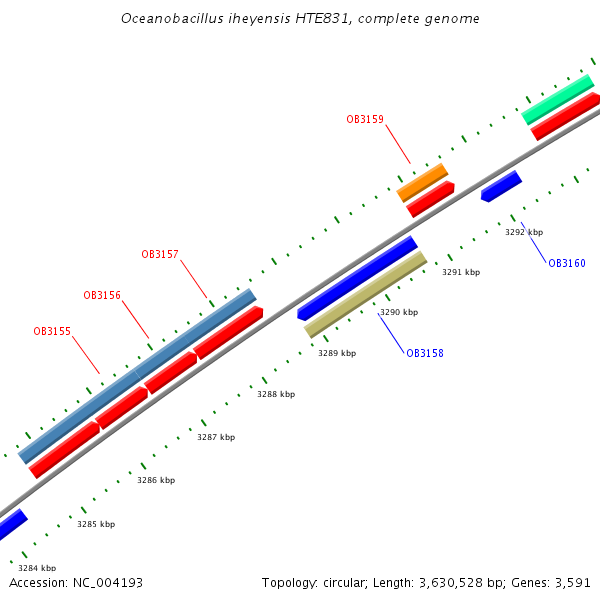 Oceanobacillus iheyensis HTE831, complete genome

OB3159

OB3157

OB3156

OB3155

3292 kbp

OB3160

3291 kbp

3290 kbp

3289 kbp

OB3158

3288 kbp

3287 kbp

3286 kbp

3285 kbp

3284 kbp

Accession: NC_004193

Topology: circular; Length: 3,630,528 bp; Genes: 3,591